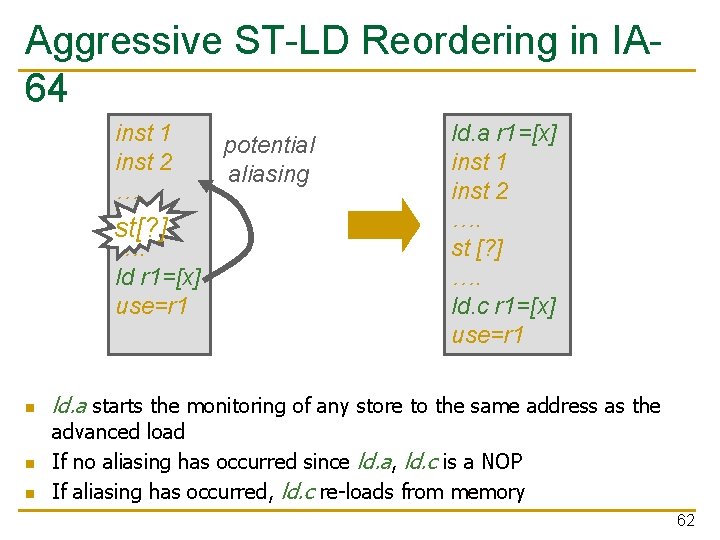 Aggressive ST-LD Reordering in IA-64

inst 1
inst 2
....
st[?]
....
ld r1=[x]
use=r1

potential aliasing

ld.a r1=[x]
inst 1
inst 2
....
st [?]
....
ld.c r1=[x]
use=r1

- ld.a starts the monitoring of any store to the same address as the advanced load
- If no aliasing has occurred since ld.a, ld.c is a NOP
- If aliasing has occurred, ld.c re-loads from memory

62